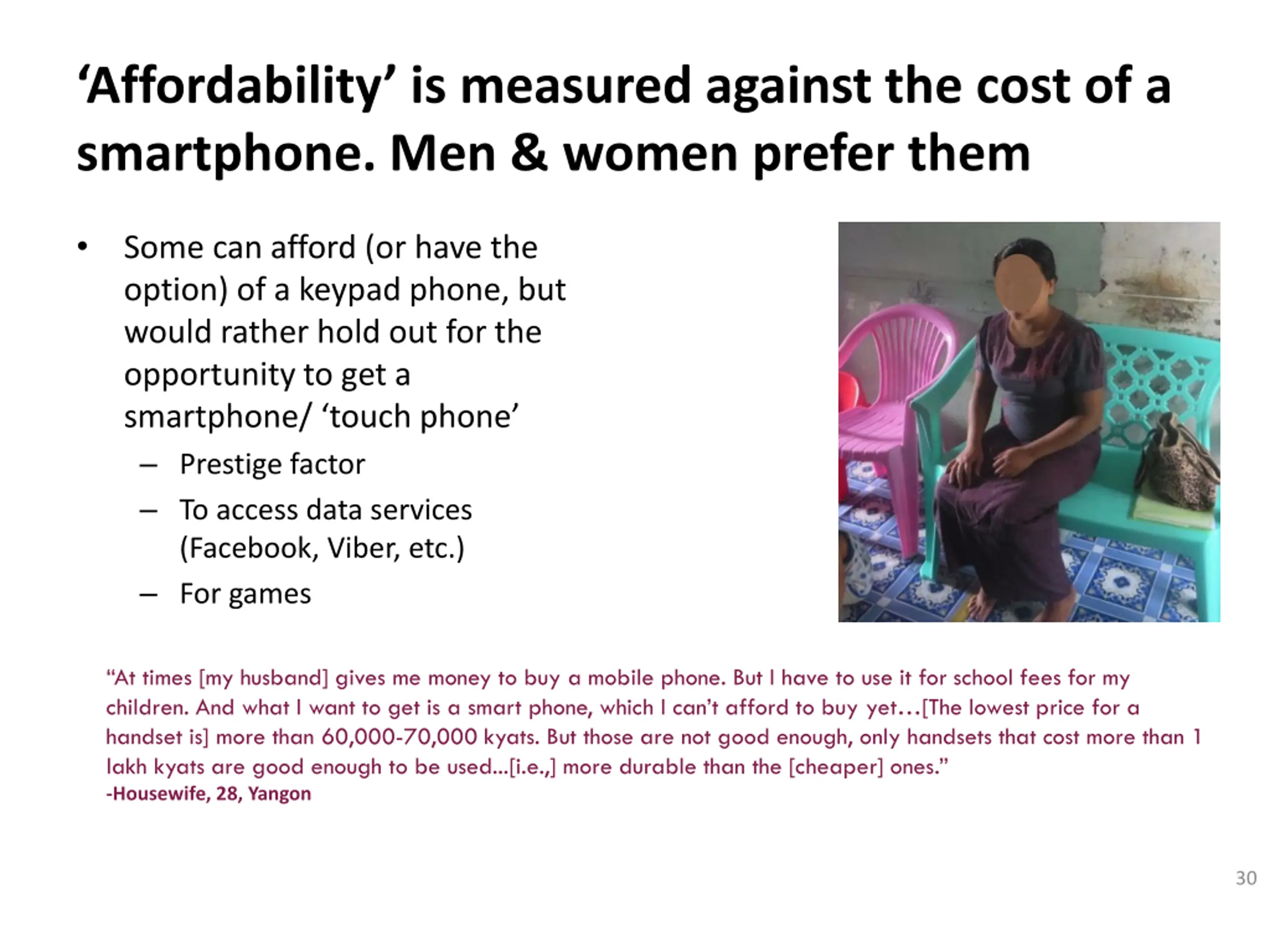 ‘Affordability’ is measured against the cost of a smartphone. Men & women prefer them

• Some can afford (or have the option) of a keypad phone, but would rather hold out for the opportunity to get a smartphone/ ‘touch phone’
– Prestige factor
– To access data services (Facebook, Viber, etc.)
– For games

“At times [my husband] gives me money to buy a mobile phone. But I have to use it for school fees for my children. And what I want to get is a smart phone, which I can’t afford to buy yet…[The lowest price for a handset is] more than 60,000-70,000 kyats. But those are not good enough, only handsets that cost more than 1 lakh kyats are good enough to be used...[i.e.,] more durable than the [cheaper] ones.”
-Housewife, 28, Yangon

30